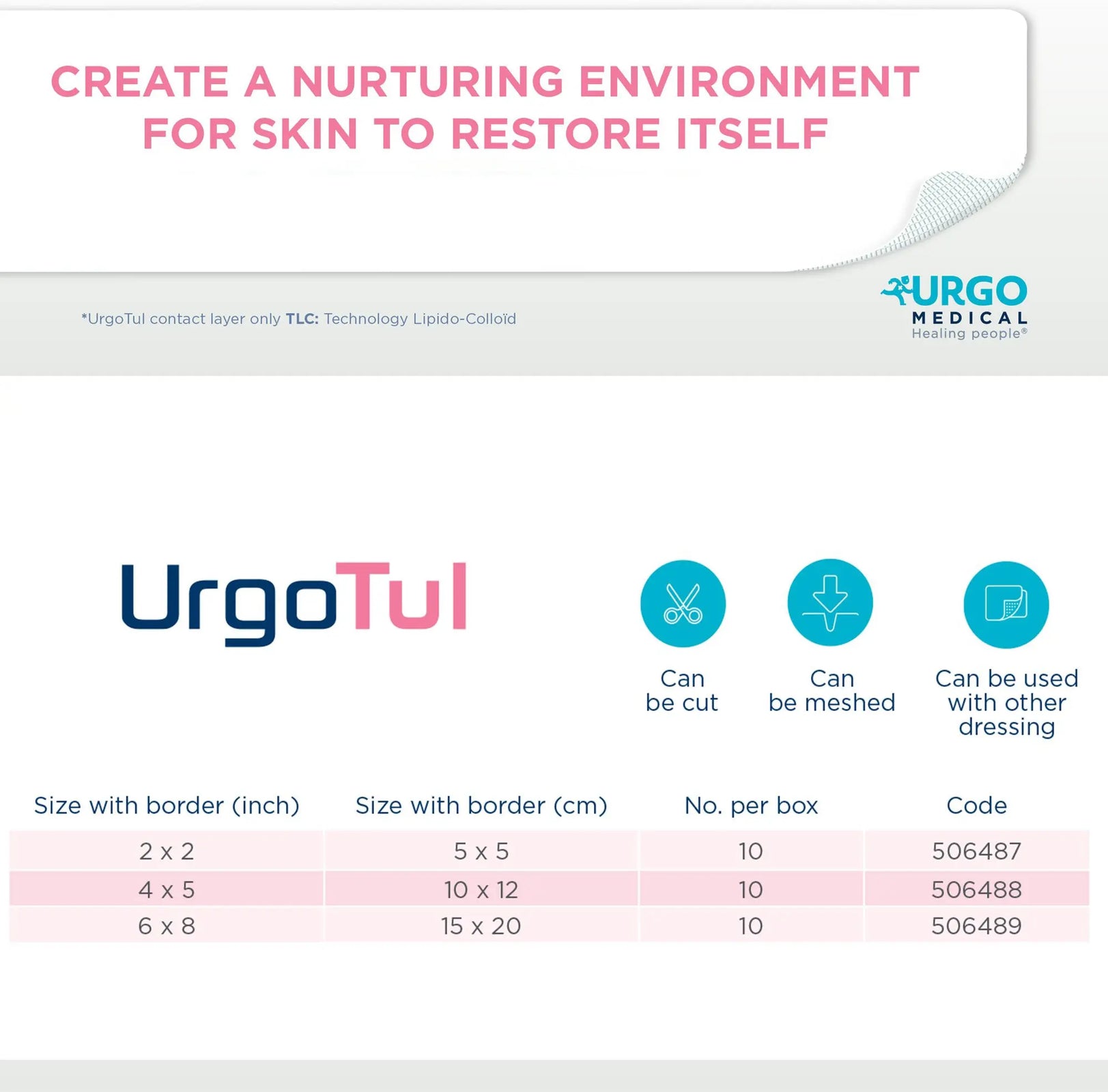 CREATE A NURTURING ENVIRONMENT FOR SKIN TO RESTORE ITSELF

*UrgoTul contact layer only TLC: Technology Lipido-Colloïd

URGO MEDICAL Healing people®

UrgoTul

Can be cut

Can be meshed

Can be used with other dressing

| Size with border (inch) | Size with border (cm) | No. per box | Code |
|---|---|---|---|
| 2 x 2 | 5 x 5 | 10 | 506487 |
| 4 x 5 | 10 x 12 | 10 | 506488 |
| 6 x 8 | 15 x 20 | 10 | 506489 |